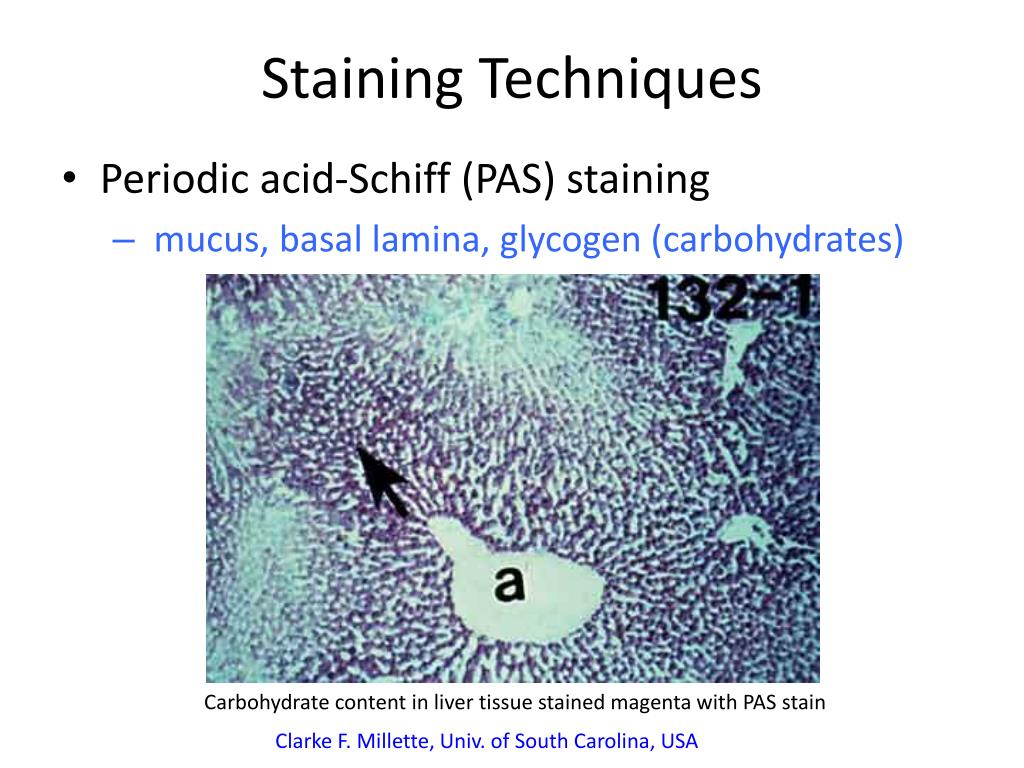 Staining Techniques

• Periodic acid-Schiff (PAS) staining

– mucus, basal lamina, glycogen (carbohydrates)

132-1

a

Carbohydrate content in liver tissue stained magenta with PAS stain

Clarke F. Millette, Univ. of South Carolina, USA